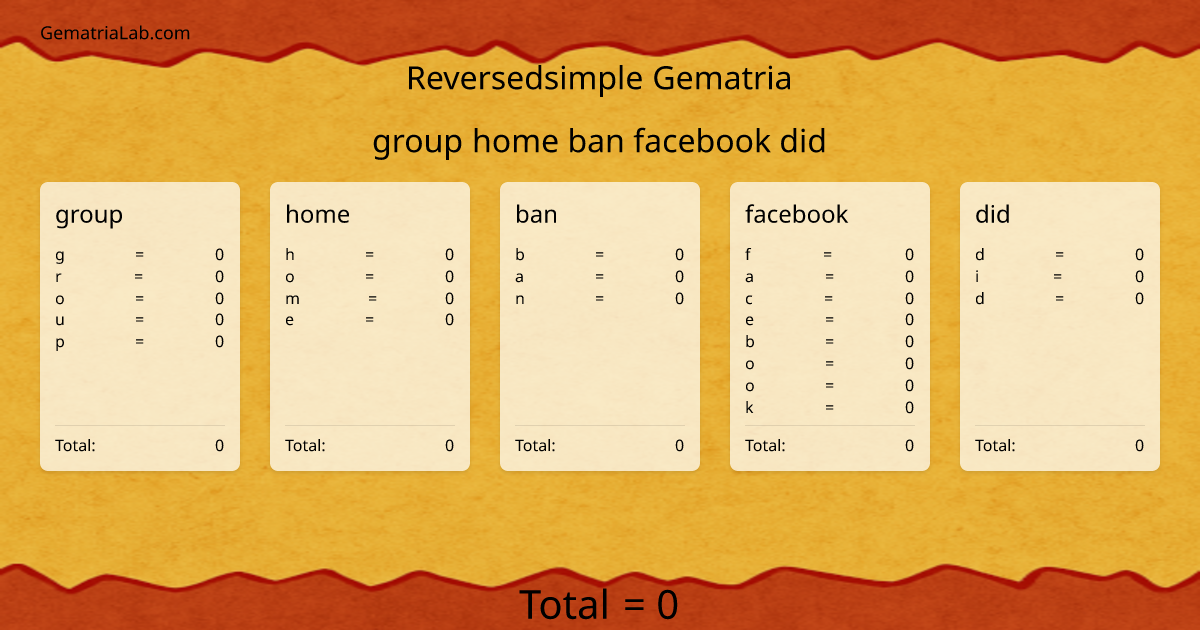 GematriaLab.com

Reversedsimple Gematria

group home ban facebook did

group

g = 0
r = 0
o = 0
u = 0
p = 0

Total: 0

home

h = 0
o = 0
m = 0
e = 0

Total: 0

ban

b = 0
a = 0
n = 0

Total: 0

facebook

f = 0
a = 0
c = 0
e = 0
b = 0
o = 0
o = 0
k = 0

Total: 0

did

d = 0
i = 0
d = 0

Total: 0

Total = 0